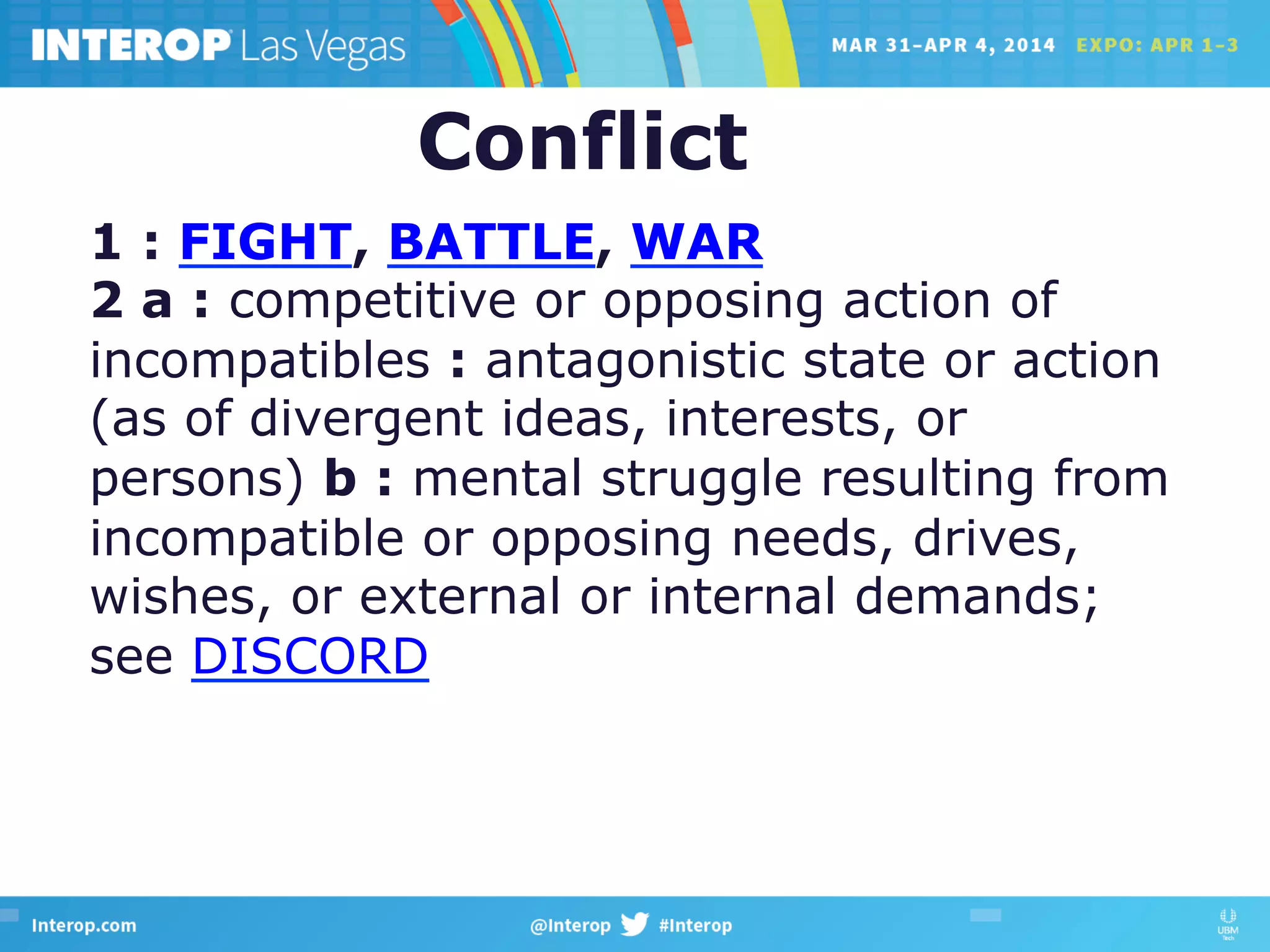 INTEROP Las Vegas

MAR 31–APR 4, 2014 EXPO: APR 1–3

Conflict

1 : FIGHT, BATTLE, WAR
2 a : competitive or opposing action of incompatibles : antagonistic state or action (as of divergent ideas, interests, or persons) b : mental struggle resulting from incompatible or opposing needs, drives, wishes, or external or internal demands; see DISCORD

Interop.com

@Interop #Interop

UBM Tech